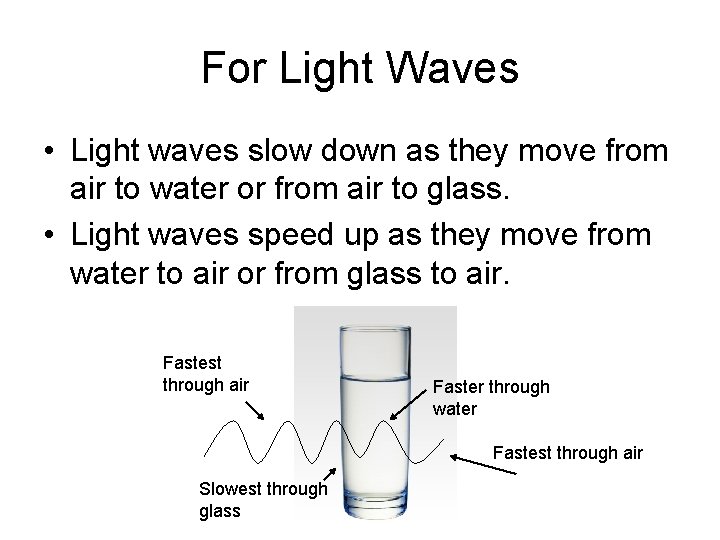 For Light Waves

• Light waves slow down as they move from air to water or from air to glass.

• Light waves speed up as they move from water to air or from glass to air.

Fastest through air

Faster through water

Fastest through air

Slowest through glass